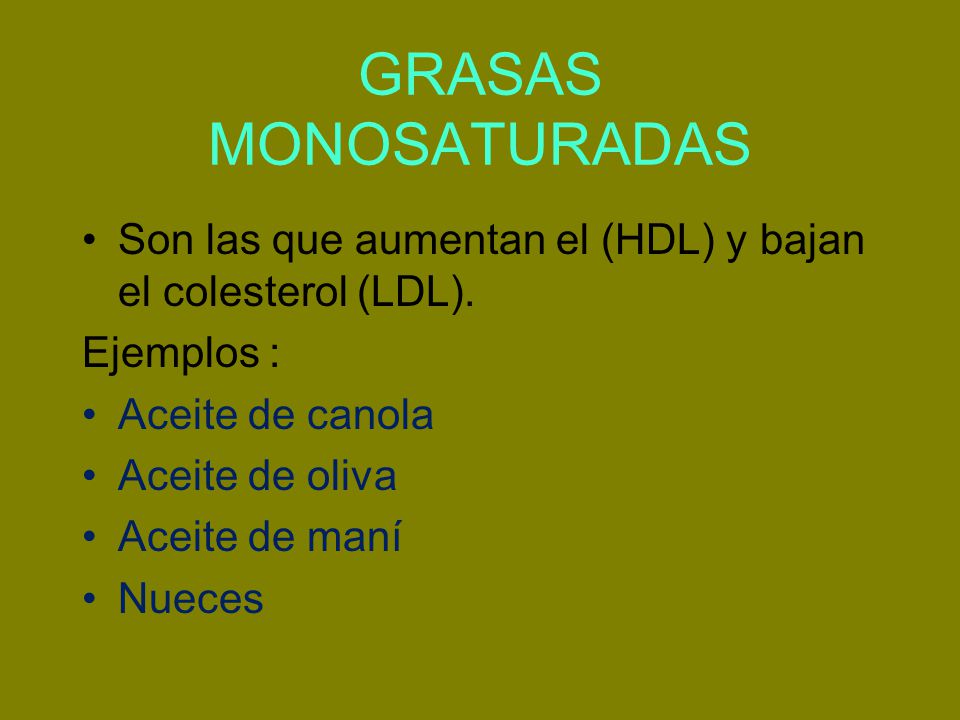 GRASAS MONOSATURADAS

• Son las que aumentan el (HDL) y bajan el colesterol (LDL).

Ejemplos :

• Aceite de canola
• Aceite de oliva
• Aceite de maní
• Nueces